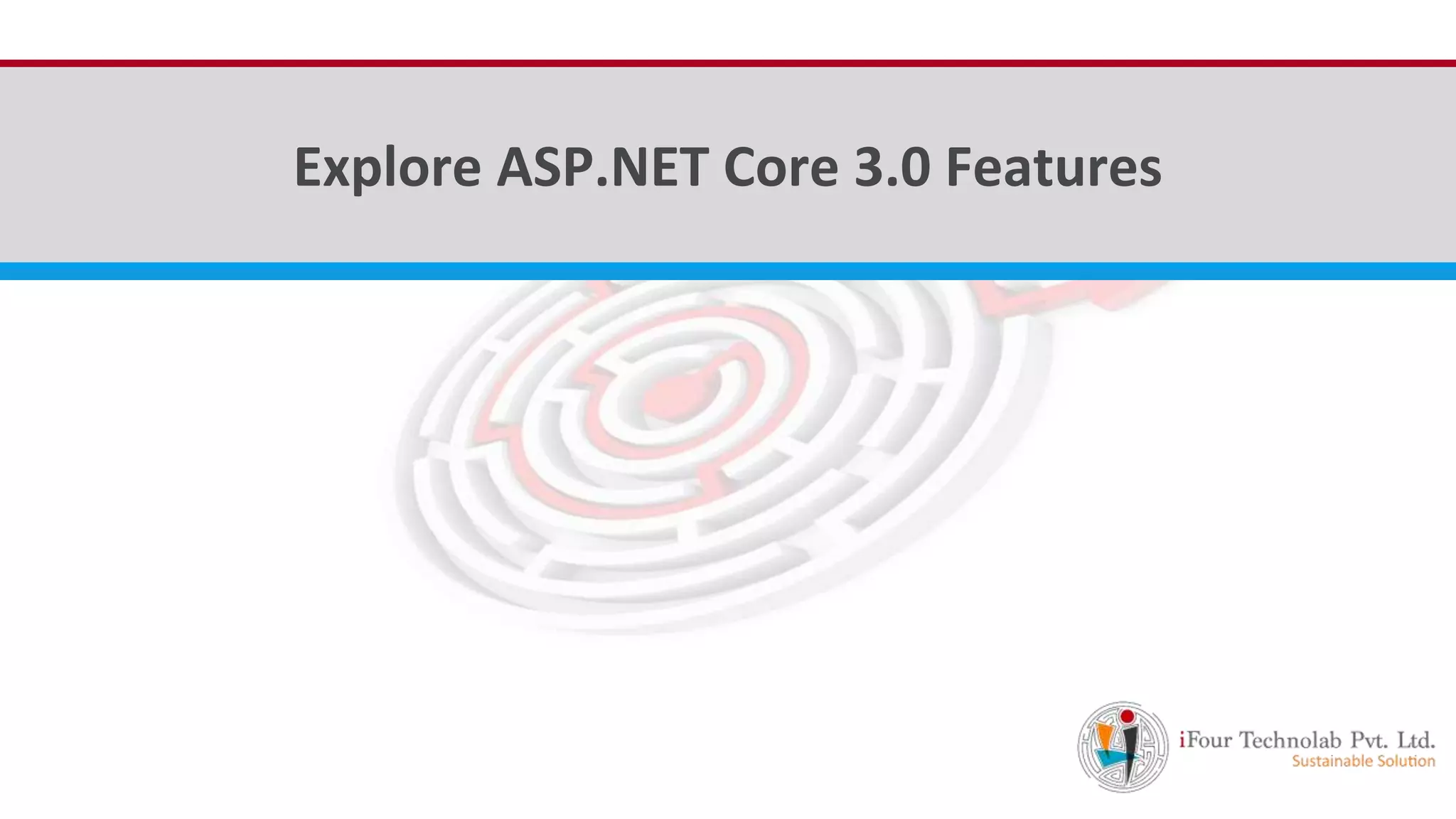 Explore ASP.NET Core 3.0 Features

iFour Technolab Pvt. Ltd.
Sustainable Solution